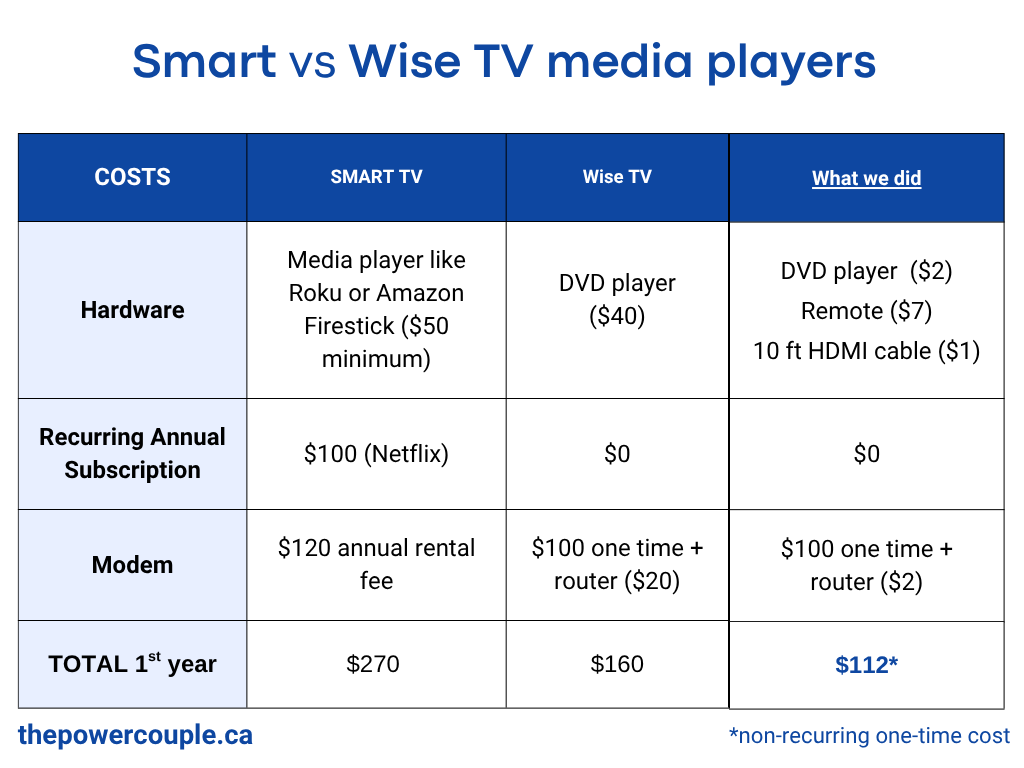 Smart vs Wise TV media players

| COSTS | SMART TV | Wise TV | What we did |
|---|---|---|---|
| Hardware | Media player like Roku or Amazon Firestick ($50 minimum) | DVD player ($40) | DVD player ($2) Remote ($7) 10 ft HDMI cable ($1) |
| Recurring Annual Subscription | $100 (Netflix) | $0 | $0 |
| Modem | $120 annual rental fee | $100 one time + router ($20) | $100 one time + router ($2) |
| TOTAL 1$^{st}$ year | $270 | $160 | $112* |

thepowercouple.ca

*non-recurring one-time cost